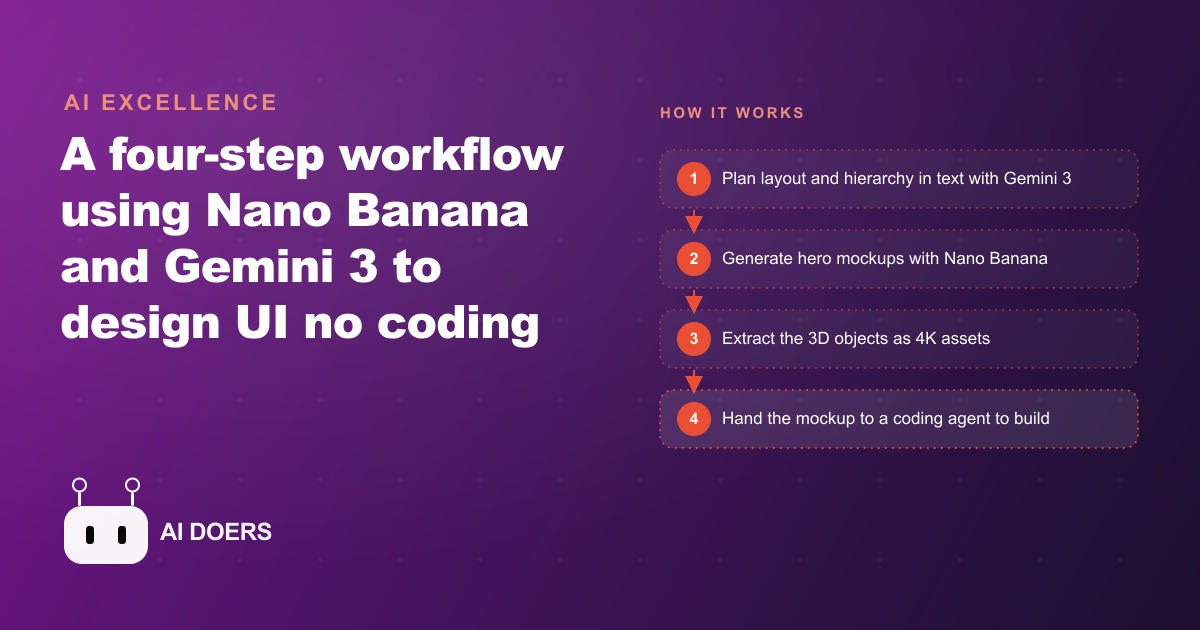 AI EXCELLENCE

A four-step workflow using Nano Banana and Gemini 3 to design UI no coding

AI DOERS

HOW IT WORKS

1 Plan layout and hierarchy in text with Gemini 3

2 Generate hero mockups with Nano Banana

3 Extract the 3D objects as 4K assets

4 Hand the mockup to a coding agent to build